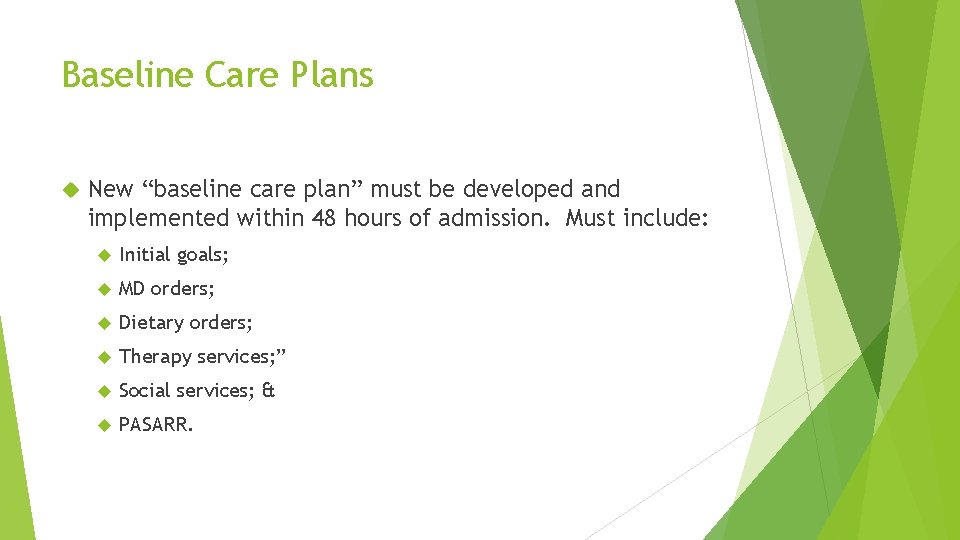 Baseline Care Plans

New “baseline care plan” must be developed and implemented within 48 hours of admission. Must include:

Initial goals;

MD orders;

Dietary orders;

Therapy services;”

Social services; &

PASARR.